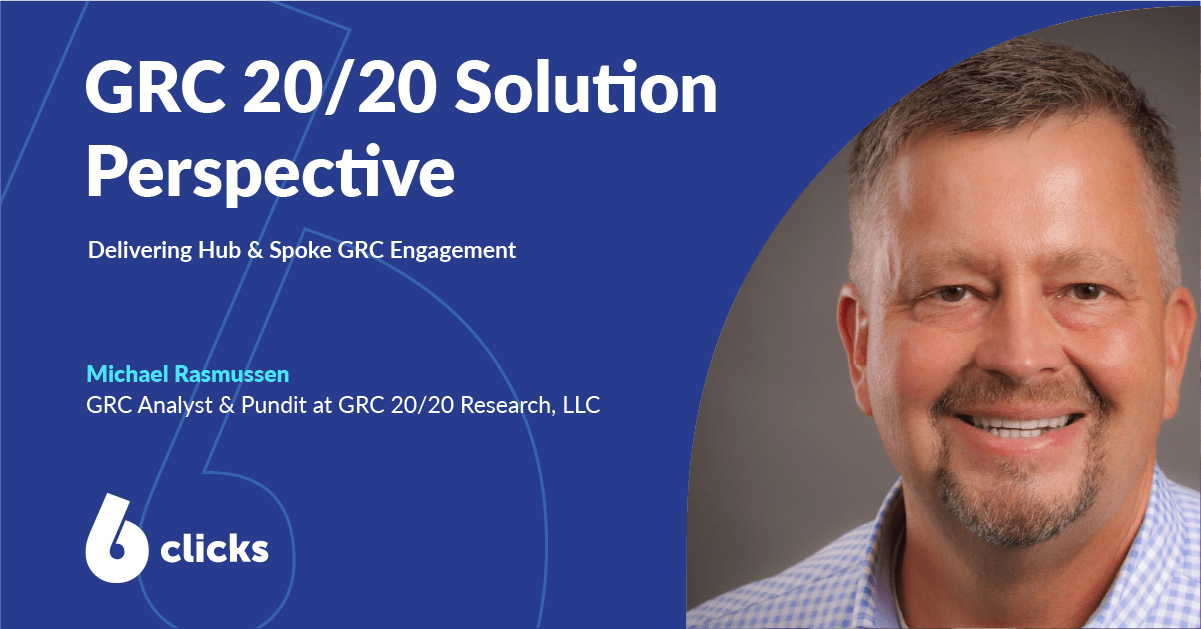 GRC 20/20 Solution Perspective

Delivering Hub & Spoke GRC Engagement

Michael Rasmussen
GRC Analyst & Pundit at GRC 20/20 Research, LLC

6 clicks